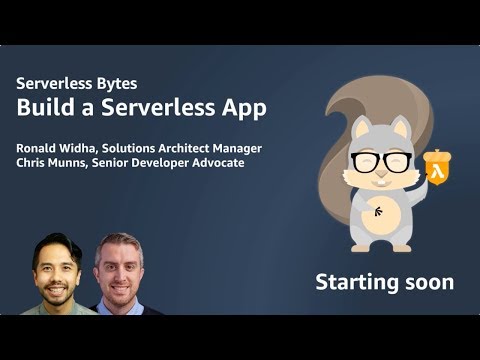 Serverless Bytes
Build a Serverless App

Ronald Widha, Solutions Architect Manager
Chris Munns, Senior Developer Advocate

λ

Starting soon